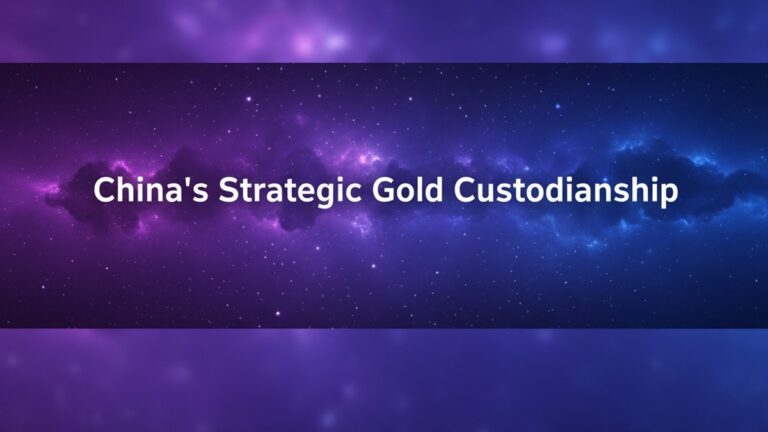 China's Strategic Gold Custodianship